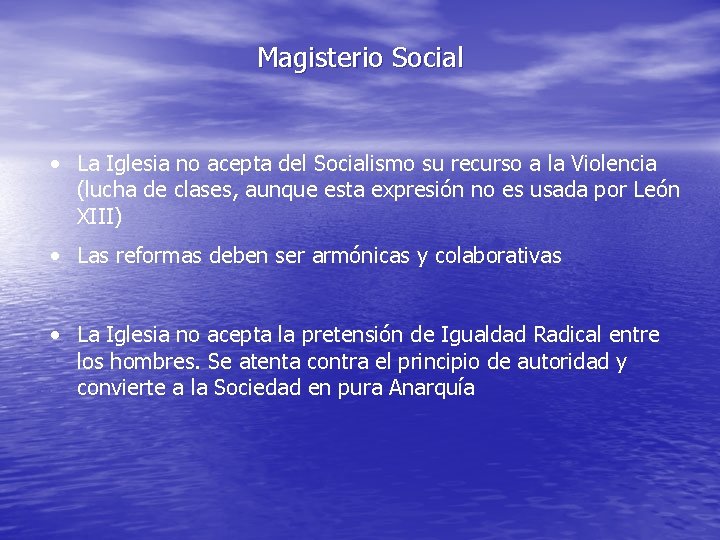 Magisterio Social

• La Iglesia no acepta del Socialismo su recurso a la Violencia (lucha de clases, aunque esta expresión no es usada por León XIII)

• Las reformas deben ser armónicas y colaborativas

• La Iglesia no acepta la pretensión de Igualdad Radical entre los hombres. Se atenta contra el principio de autoridad y convierte a la Sociedad en pura Anarquía